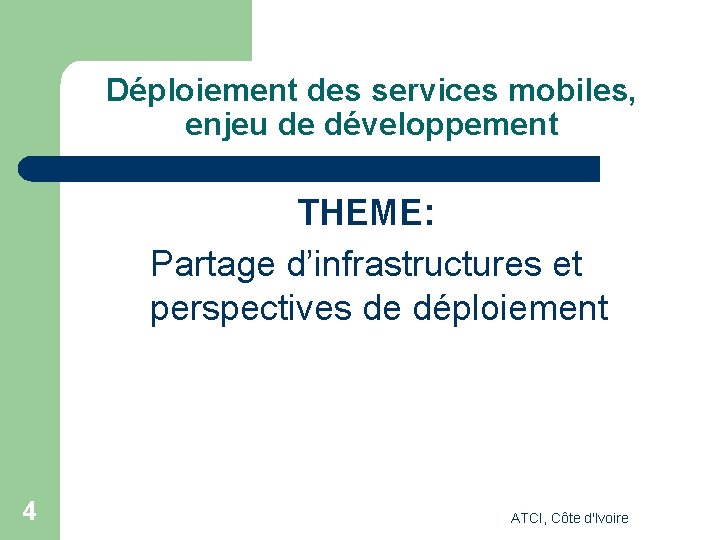 Déploiement des services mobiles, enjeu de développement

THEME:

Partage d'infrastructures et perspectives de déploiement

4

ATCI, Côte d'Ivoire